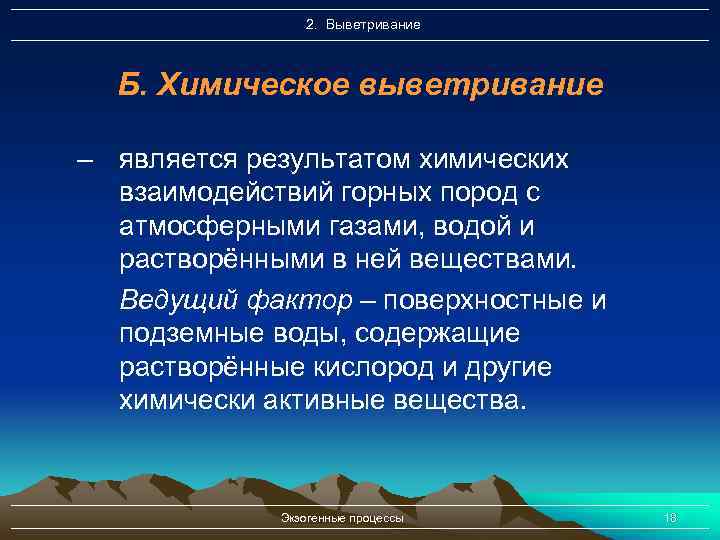 2. Выветривание

Б. Химическое выветривание

– является результатом химических взаимодействий горных пород с атмосферными газами, водой и растворёнными в ней веществами.

Ведущий фактор – поверхностные и подземные воды, содержащие растворённые кислород и другие химически активные вещества.

Экзогенные процессы

18